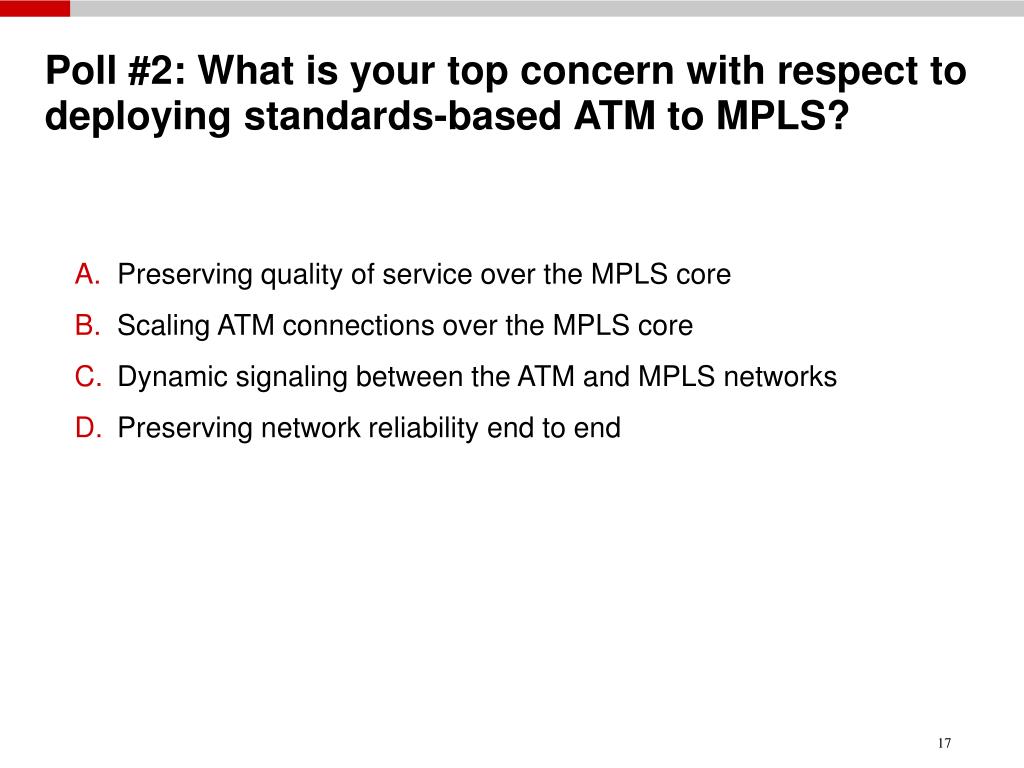 Poll #2: What is your top concern with respect to deploying standards-based ATM to MPLS?

A. Preserving quality of service over the MPLS core
B. Scaling ATM connections over the MPLS core
C. Dynamic signaling between the ATM and MPLS networks
D. Preserving network reliability end to end

17